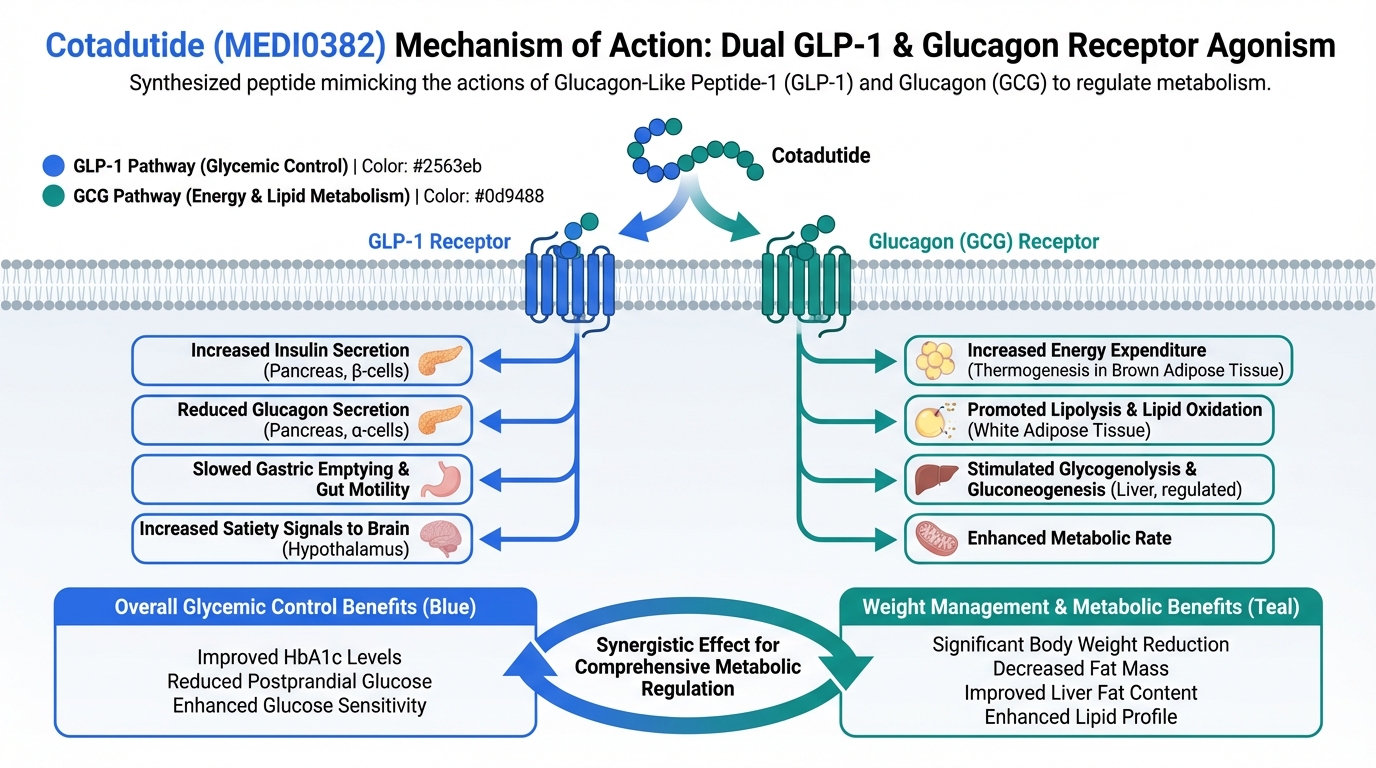 Cotadutide (MEDI0382) Mechanism of Action: Dual GLP-1 & Glucagon Receptor Agonism

Synthesized peptide mimicking the actions of Glucagon-Like Peptide-1 (GLP-1) and Glucagon (GCG) to regulate metabolism.

GLP-1 Pathway (Glycemic Control) | Color: #2563eb

GCG Pathway (Energy & Lipid Metabolism) | Color: #0d9488

Cotadutide

GLP-1 Receptor

Glucagon (GCG) Receptor

Increased Insulin Secretion (Pancreas, β-cells)

Reduced Glucagon Secretion (Pancreas, α-cells)

Slowed Gastric Emptying & Gut Motility

Increased Satiety Signals to Brain (Hypothalamus)

Increased Energy Expenditure (Thermogenesis in Brown Adipose Tissue)

Promoted Lipolysis & Lipid Oxidation (White Adipose Tissue)

Stimulated Glycogenolysis & Gluconeogenesis (Liver, regulated)

Enhanced Metabolic Rate

Overall Glycemic Control Benefits (Blue)

Improved HbA1c Levels
Reduced Postprandial Glucose
Enhanced Glucose Sensitivity

Synergistic Effect for Comprehensive Metabolic Regulation

Weight Management & Metabolic Benefits (Teal)

Significant Body Weight Reduction
Decreased Fat Mass
Improved Liver Fat Content
Enhanced Lipid Profile